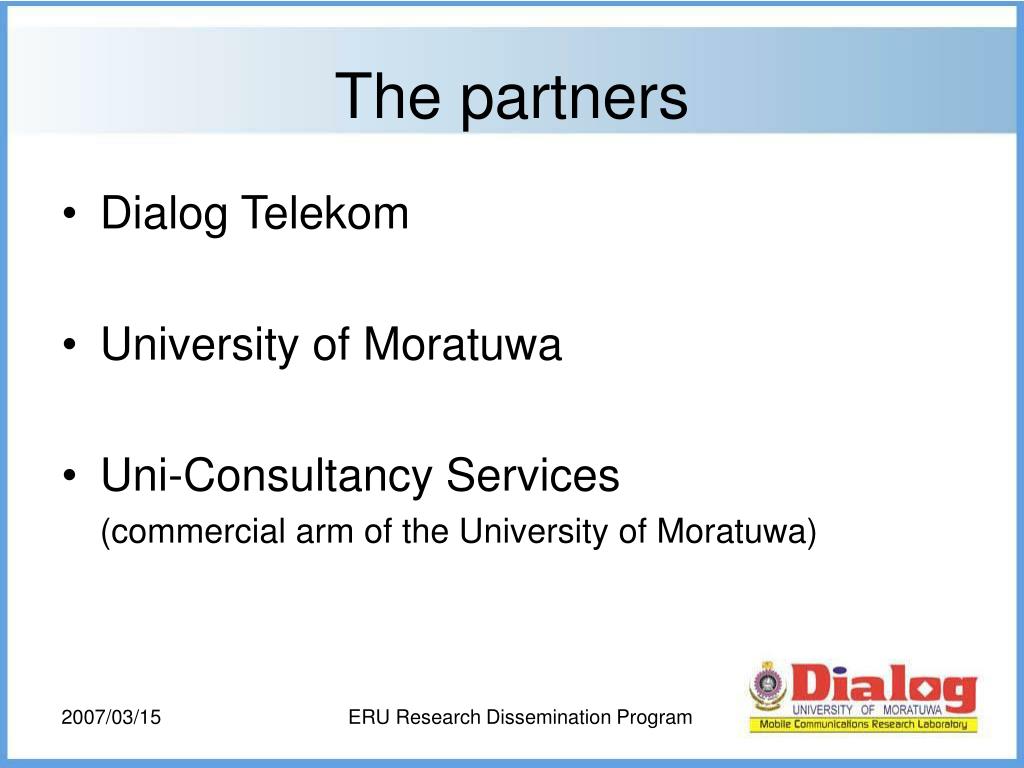 The partners

• Dialog Telekom

• University of Moratuwa

• Uni-Consultancy Services
(commercial arm of the University of Moratuwa)

2007/03/15

ERU Research Dissemination Program

Dialog
UNIVERSITY OF MORATUWA
Mobile Communications Research Laboratory